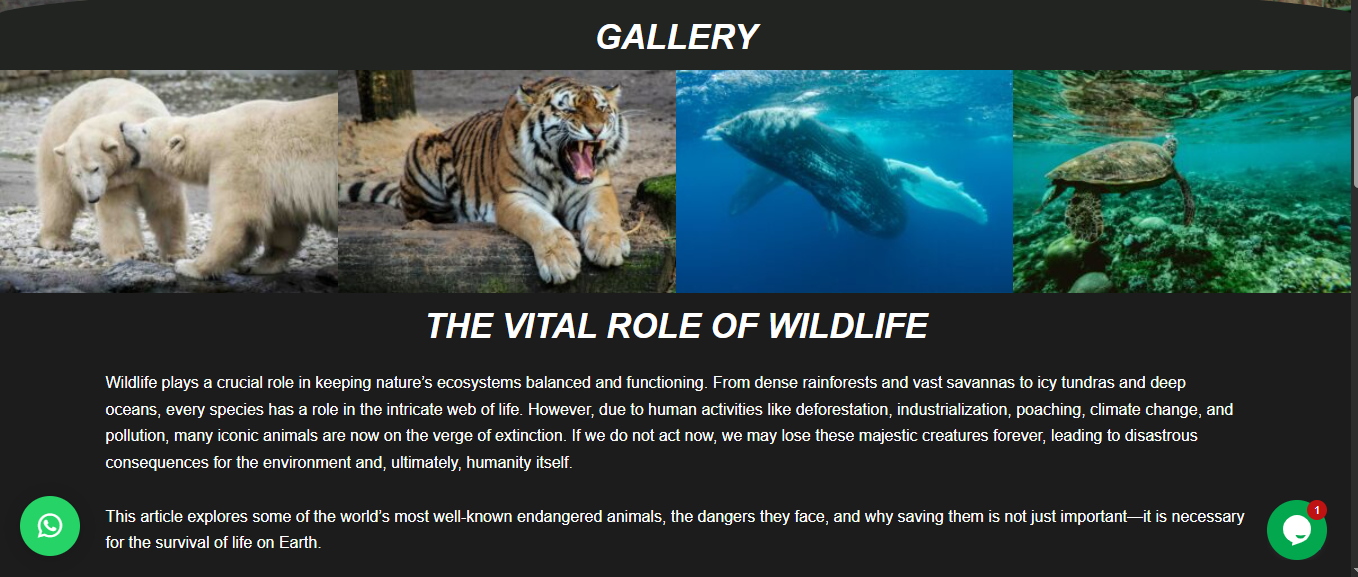 GALLERY

THE VITAL ROLE OF WILDLIFE

Wildlife plays a crucial role in keeping nature's ecosystems balanced and functioning. From dense rainforests and vast savannas to icy tundras and deep oceans, every species has a role in the intricate web of life. However, due to human activities like deforestation, industrialization, poaching, climate change, and pollution, many iconic animals are now on the verge of extinction. If we do not act now, we may lose these majestic creatures forever, leading to disastrous consequences for the environment and, ultimately, humanity itself.

This article explores some of the world's most well-known endangered animals, the dangers they face, and why saving them is not just important—it is necessary for the survival of life on Earth.

1